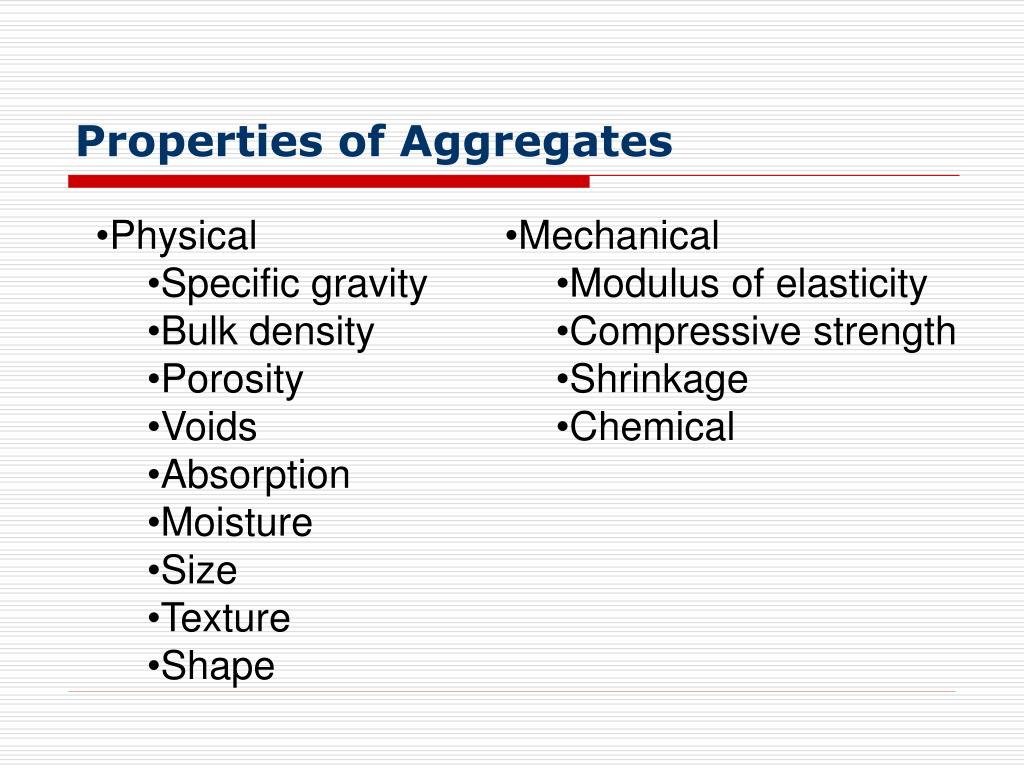 Properties of Aggregates

•Physical
•Specific gravity
•Bulk density
•Porosity
•Voids
•Absorption
•Moisture
•Size
•Texture
•Shape

•Mechanical
•Modulus of elasticity
•Compressive strength
•Shrinkage
•Chemical